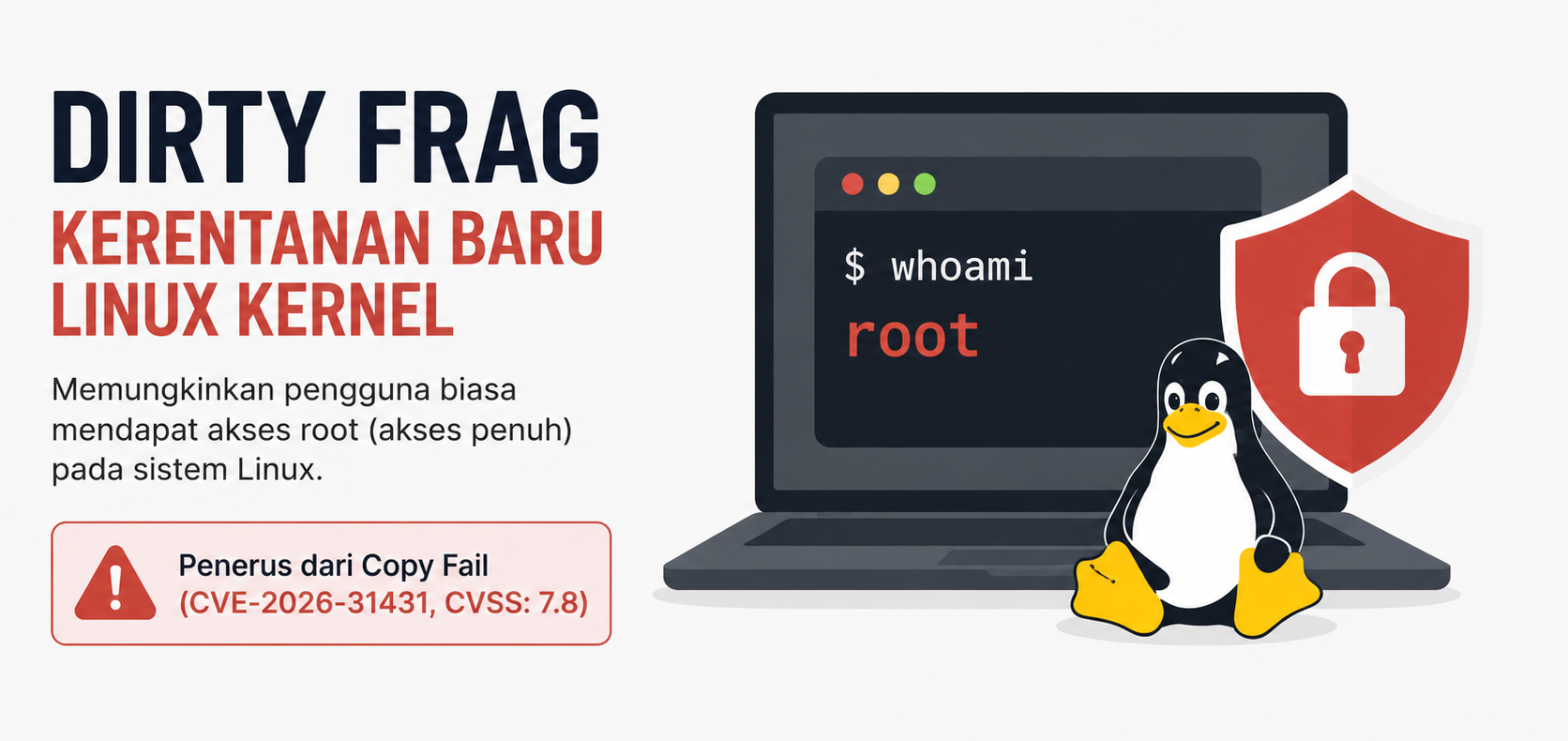 DIRTY FRAG
KERENTANAN BARU LINUX KERNEL

Memungkinkan pengguna biasa mendapat akses root (akses penuh) pada sistem Linux.

Penerus dari Copy Fail
(CVE-2026-31431, CVSS: 7.8)

$ whoami
root